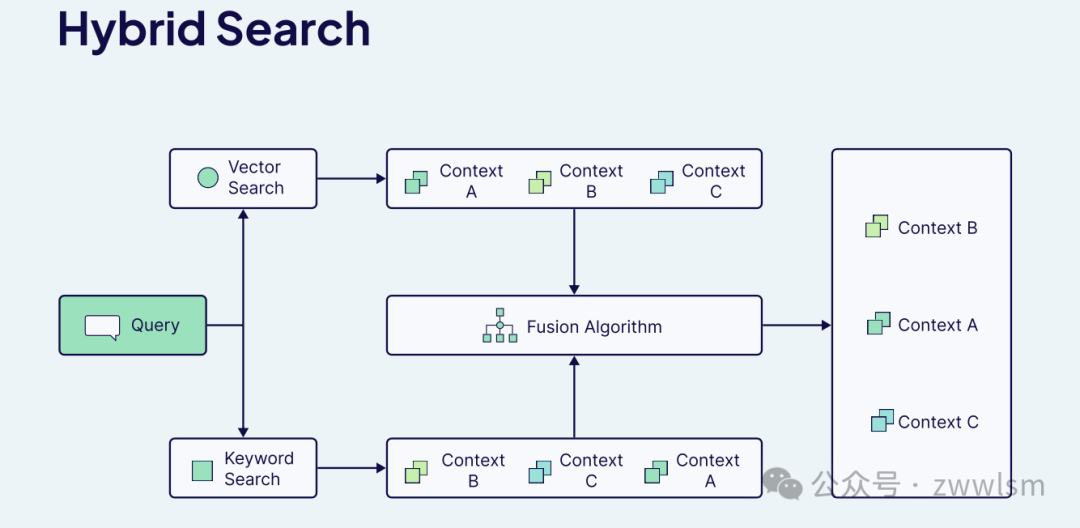 Hybrid Search

Vector Search

Context A

Context B

Context C

Query

Fusion Algorithm

Keyword Search

Context B

Context C

Context A

Context B

Context A

Context C

公众号 · zwwlsm